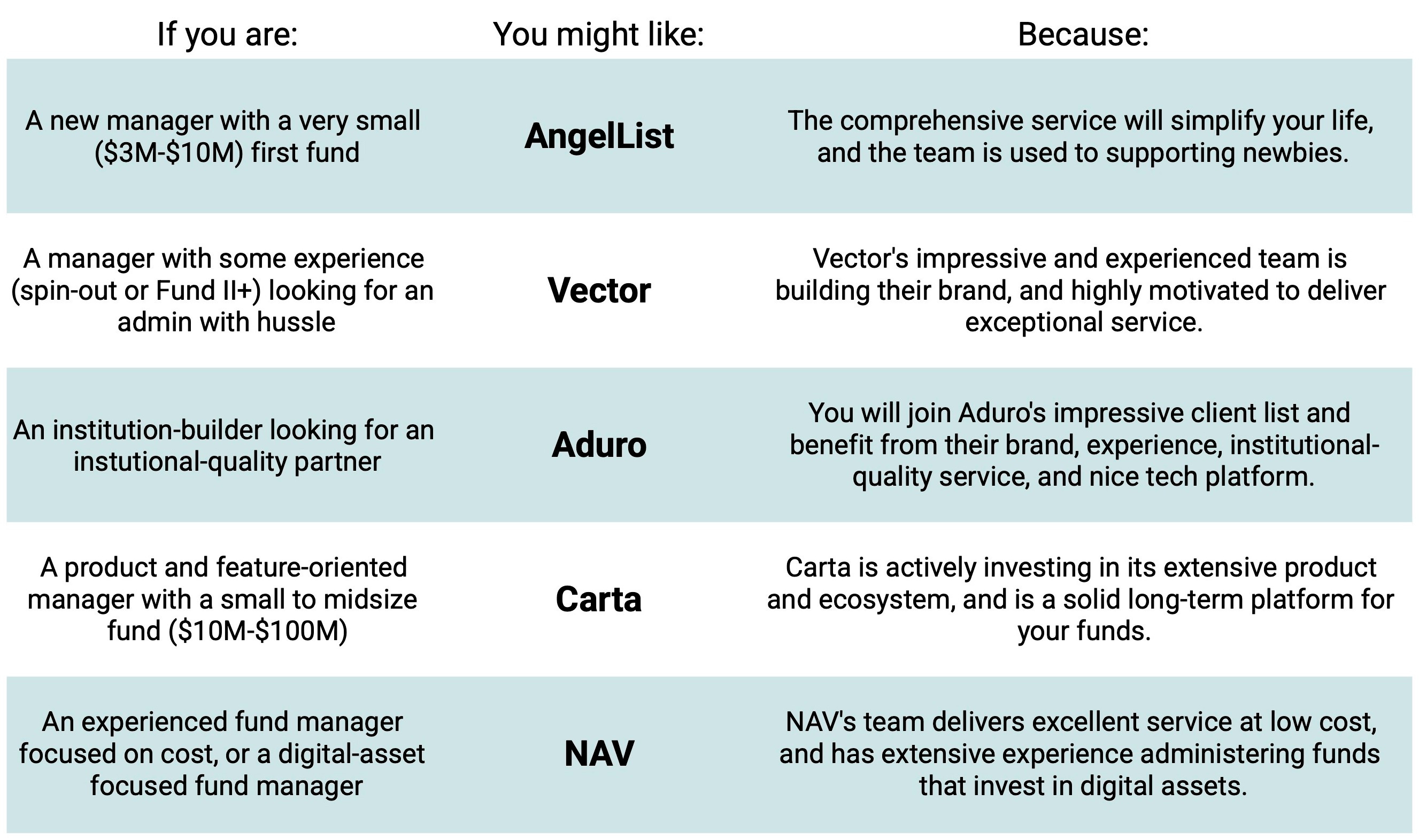 | If you are: | You might like: | Because: |
|---|---|---|
| A new manager with a very small (\$3M-\$10M) first fund | **AngelList** | The comprehensive service will simplify your life, and the team is used to supporting newbies. |
| A manager with some experience (spin-out or Fund II+) looking for an admin with hussle | **Vector** | Vector's impressive and experienced team is building their brand, and highly motivated to deliver exceptional service. |
| An institution-builder looking for an instutional-quality partner | **Aduro** | You will join Aduro's impressive client list and benefit from their brand, experience, institutional-quality service, and nice tech platform. |
| A product and feature-oriented manager with a small to midsize fund (\$10M-\$100M) | **Carta** | Carta is actively investing in its extensive product and ecosystem, and is a solid long-term platform for your funds. |
| An experienced fund manager focused on cost, or a digital-asset focused fund manager | **NAV** | NAV's team delivers excellent service at low cost, and has extensive experience administering funds that invest in digital assets. |